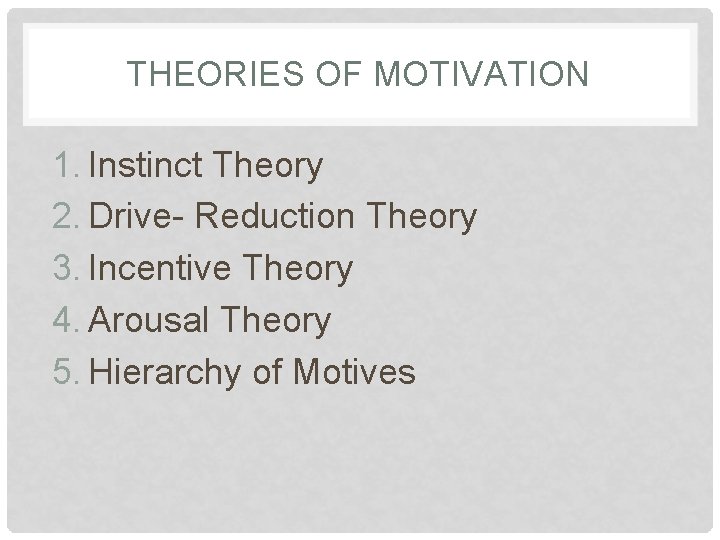 THEORIES OF MOTIVATION

1. Instinct Theory
2. Drive- Reduction Theory
3. Incentive Theory
4. Arousal Theory
5. Hierarchy of Motives